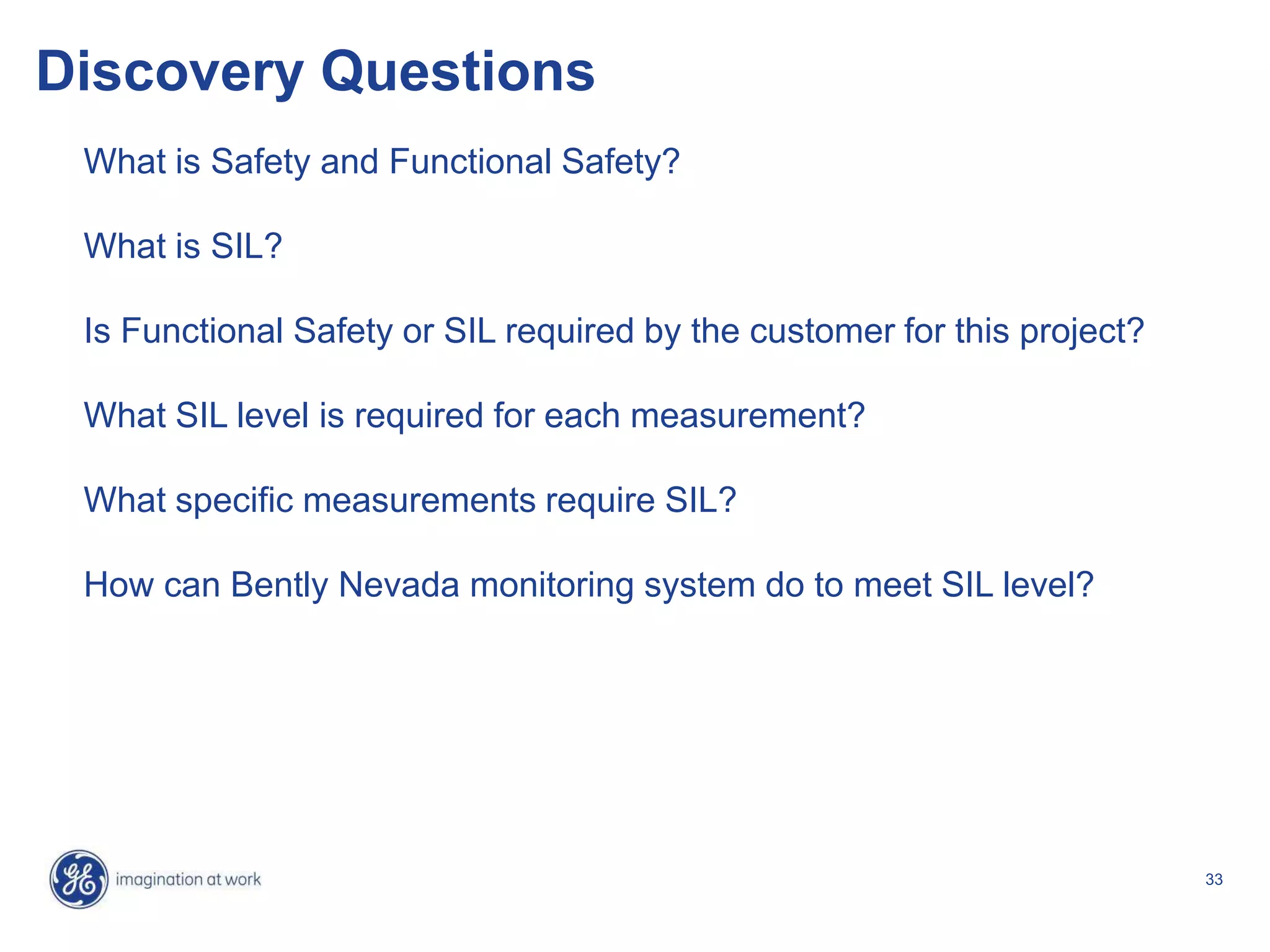 Discovery Questions

What is Safety and Functional Safety?

What is SIL?

Is Functional Safety or SIL required by the customer for this project?

What SIL level is required for each measurement?

What specific measurements require SIL?

How can Bently Nevada monitoring system do to meet SIL level?

GE imagination at work

33